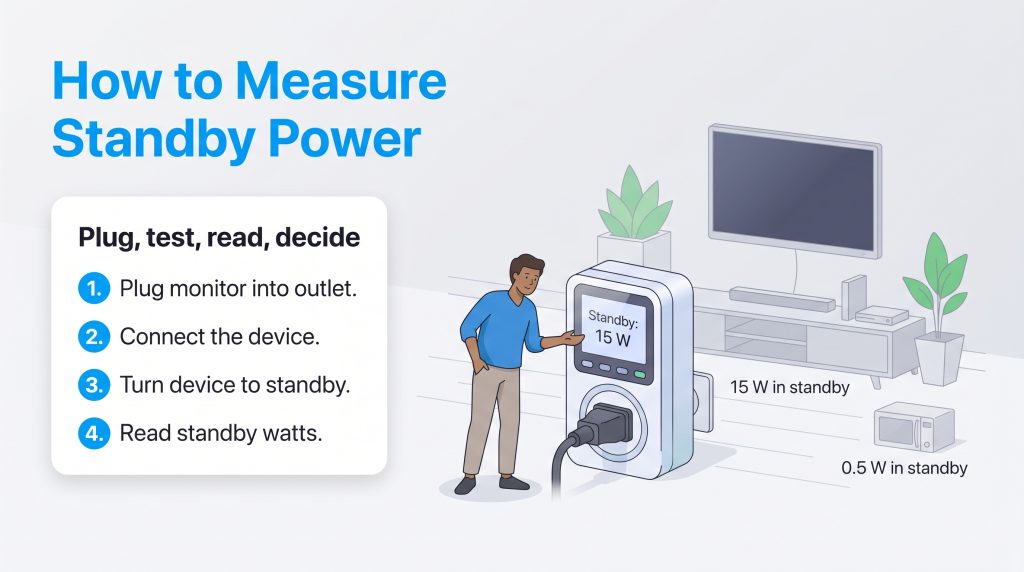 How to Measure Standby Power

Plug, test, read, decide

1. Plug monitor into outlet.

2. Connect the device.

3. Turn device to standby.

4. Read standby watts.

Standby:
15 W

15 W in standby

0.5 W in standby